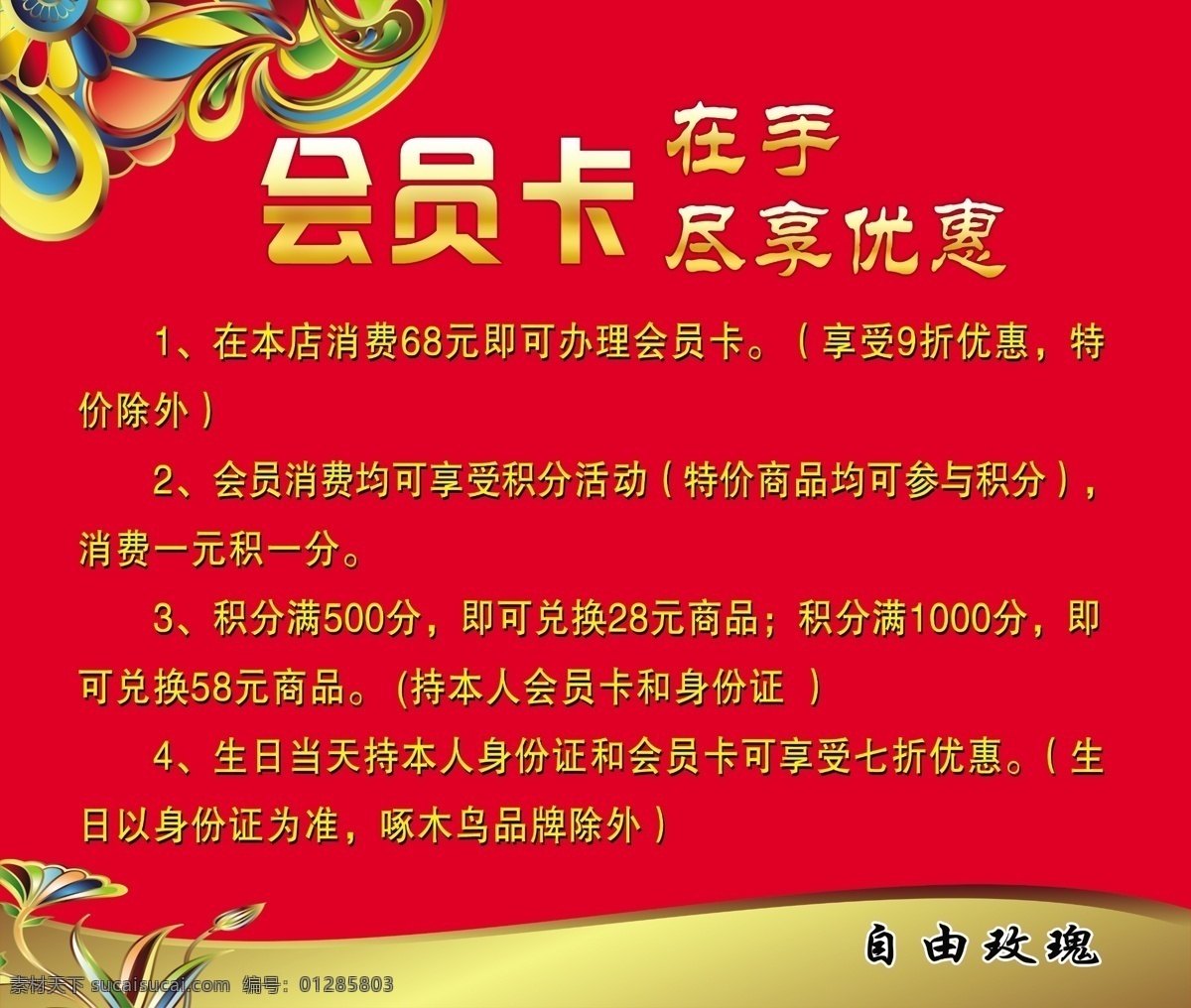 会员卡 在手
尽享优惠

1、在本店消费68元即可办理会员卡。（享受9折优惠，特价除外）

2、会员消费均可享受积分活动（特价商品均可参与积分），消费一元积一分。

3、积分满500分，即可兑换28元商品；积分满1000分，即可兑换58元商品。(持本人会员卡和身份证 )

4、生日当天持本人身份证和会员卡可享受七折优惠。（生日以身份证为准，啄木鸟品牌除外）

自由玫瑰

素材天下 sucaisucai.com 编号：01285803